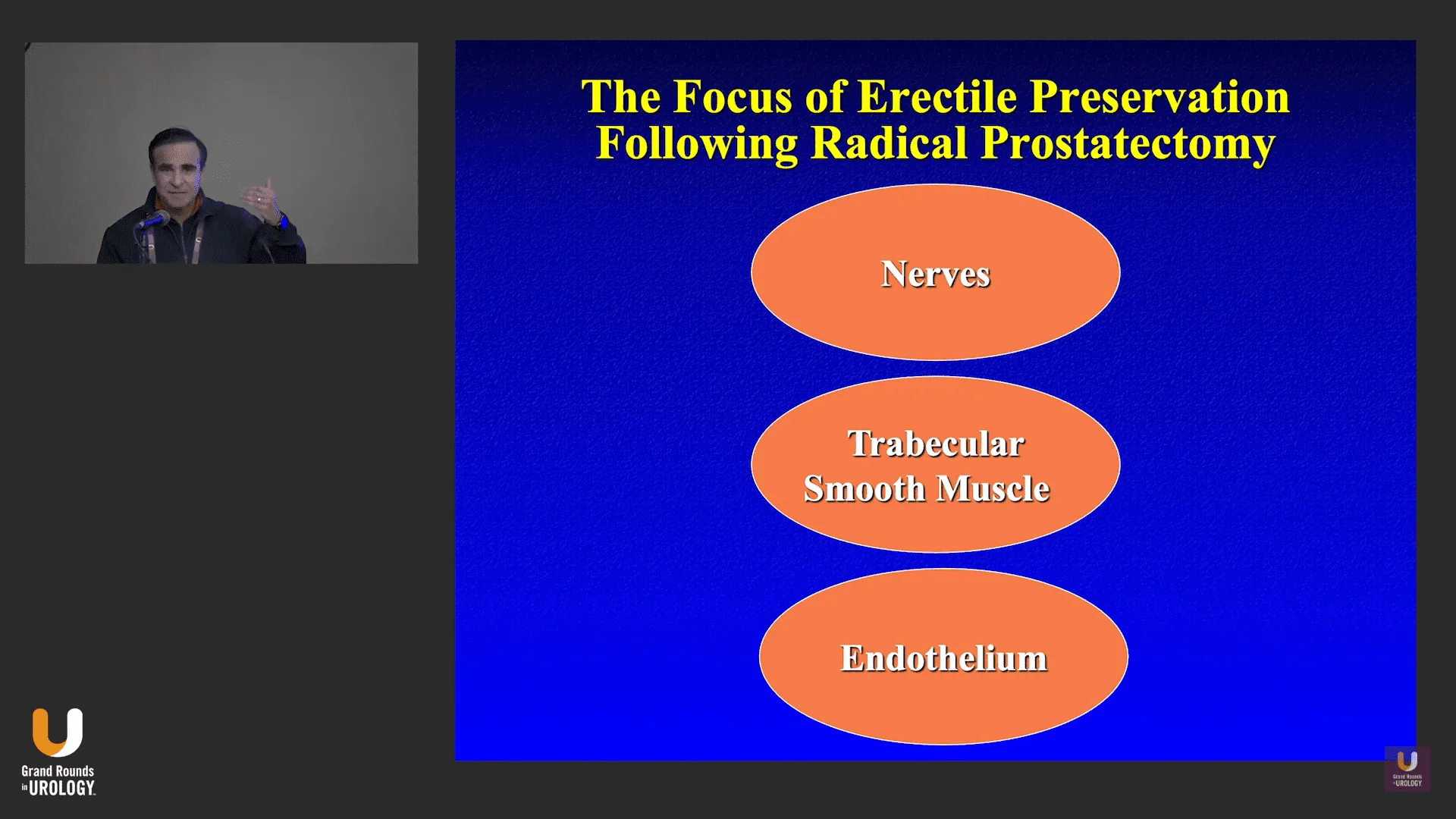 The Focus of Erectile Preservation Following Radical Prostatectomy

Nerves

Trabecular Smooth Muscle

Endothelium

Grand Rounds in UROLOGY

Grand Rounds in UROLOGY